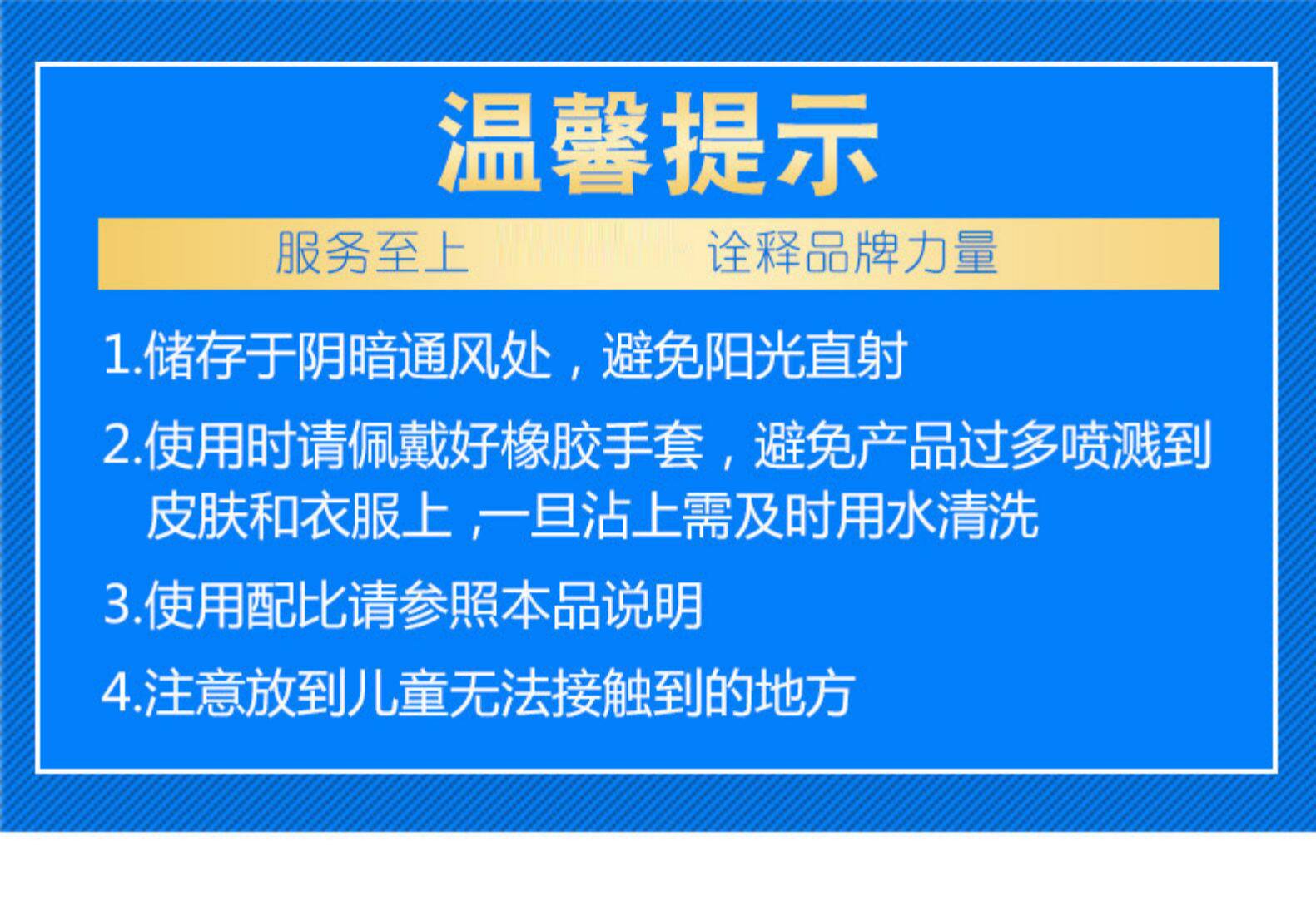 温馨提示

服务至上 诠释品牌力量

1.储存于阴暗通风处，避免阳光直射

2.使用时请佩戴好橡胶手套，避免产品过多喷溅到皮肤和衣服上，一旦沾上需及时用水清洗

3.使用配比请参照本品说明

4.注意放到儿童无法接触到的地方